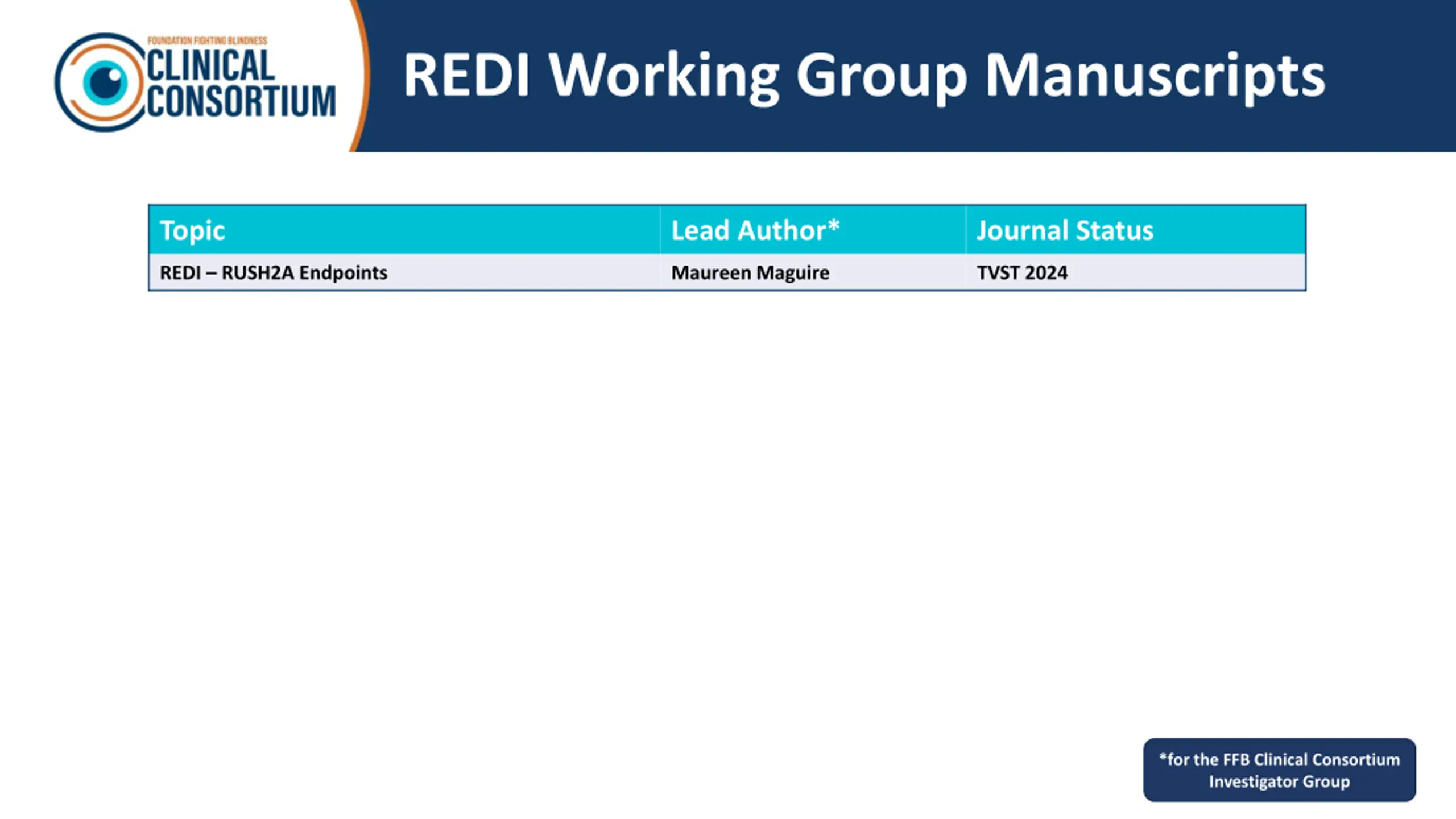 FOUNDATION FIGHTING BLINDNESS
CLINICAL CONSORTIUM

REDI Working Group Manuscripts

| Topic | Lead Author* | Journal Status |
|---|---|---|
| REDI – RUSH2A Endpoints | Maureen Maguire | TVST 2024 |

*for the FFB Clinical Consortium Investigator Group